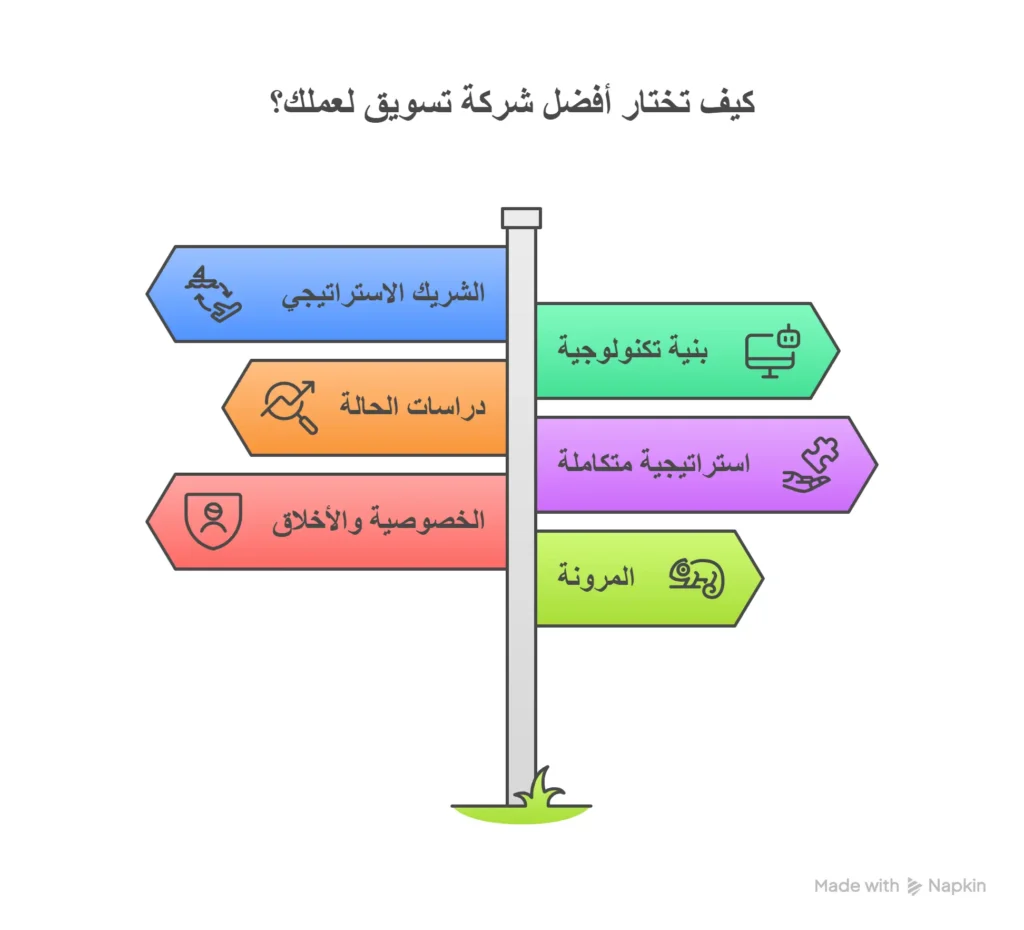 كيف تختار أفضل شركة تسويق لعملك؟

الشريك الاستراتيجي

بنية تكنولوجية

دراسات الحالة

استراتيجية متكاملة

الخصوصية والأخلاق

المرونة

Made with Napkin